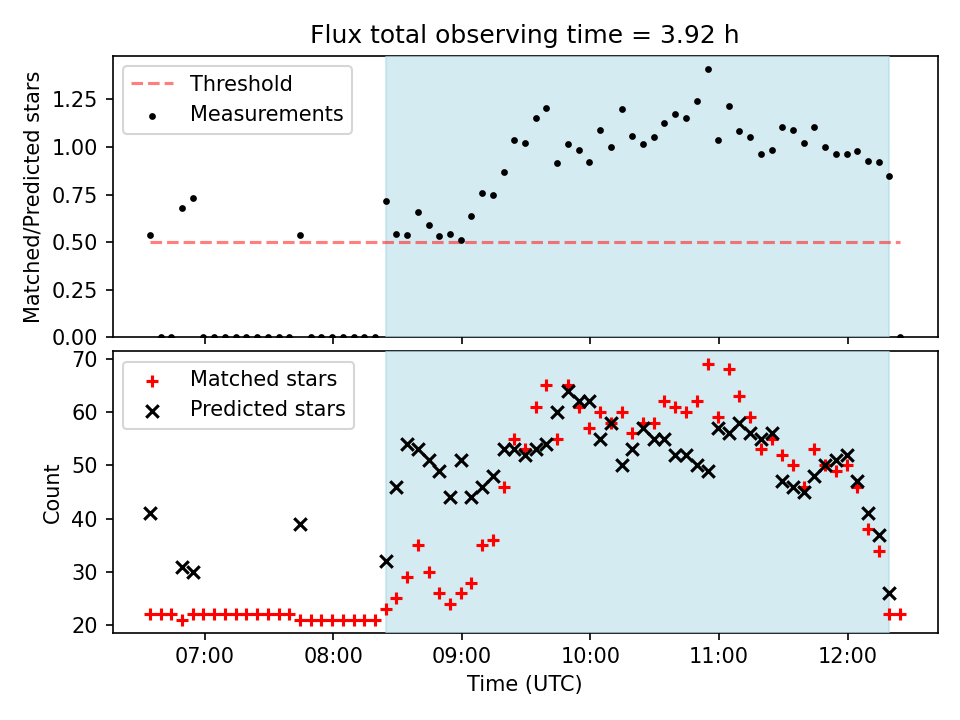 Flux total observing time = 3.92 h

Threshold
Measurements

Matched/Predicted stars

1.25
1.00
0.75
0.50
0.25
0.00

Matched stars
Predicted stars

Count

70
60
50
40
30
20

07:00
08:00
09:00
10:00
11:00
12:00

Time (UTC)